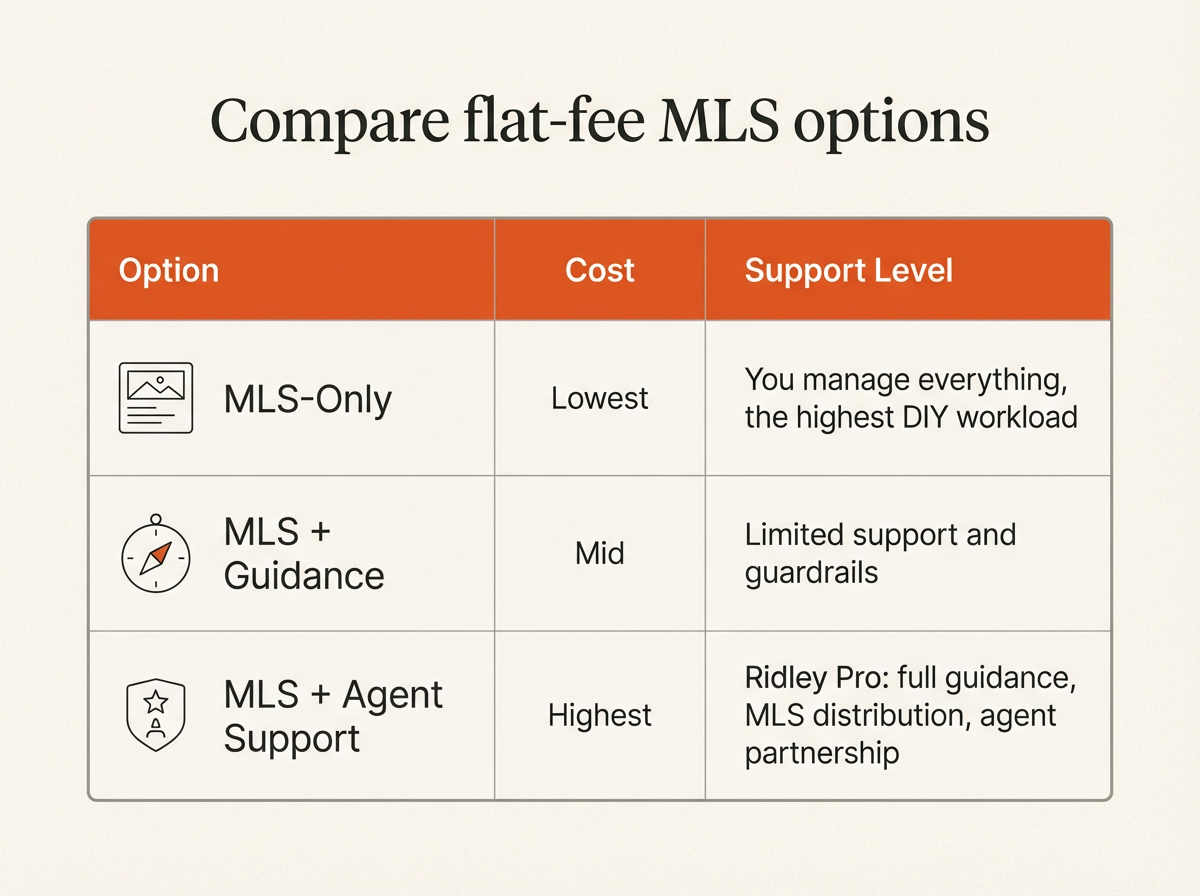 Compare flat-fee MLS options

| Option | Cost | Support Level |
|---|---|---|
| MLS-Only | Lowest | You manage everything, the highest DIY workload |
| MLS + Guidance | Mid | Limited support and guardrails |
| MLS + Agent Support | Highest | Ridley Pro: full guidance, MLS distribution, agent partnership |